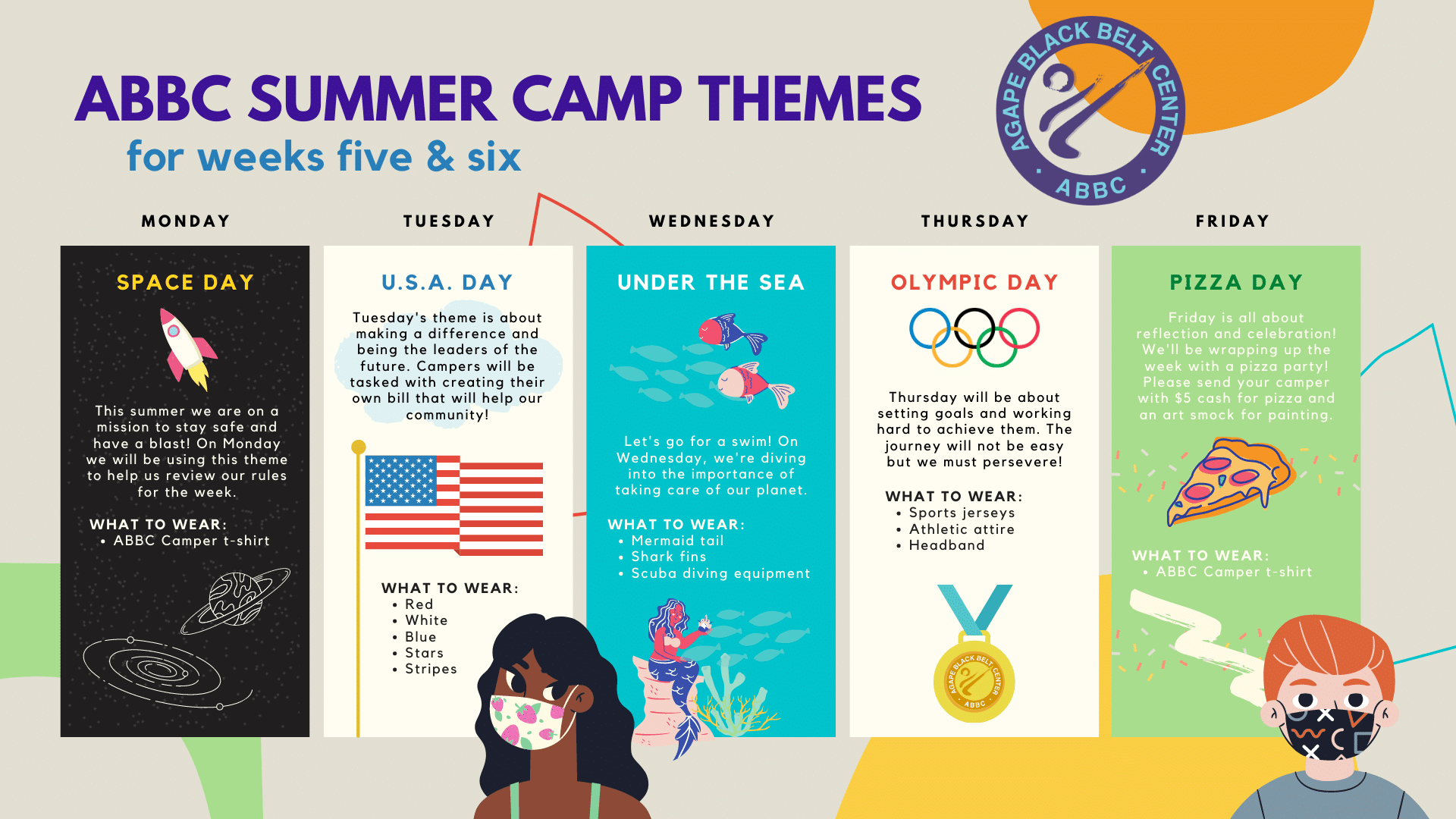 ABBC SUMMER CAMP THEMES
for weeks five & six

AGAPE BLACK BELT CENTER · ABBC ·

MONDAY

SPACE DAY

This summer we are on a mission to stay safe and have a blast! On Monday we will be using this theme to help us review our rules for the week.

WHAT TO WEAR:
• ABBC Camper t-shirt

TUESDAY

U.S.A. DAY

Tuesday's theme is about making a difference and being the leaders of the future. Campers will be tasked with creating their own bill that will help our community!

WHAT TO WEAR:
• Red
• White
• Blue
• Stars
• Stripes

WEDNESDAY

UNDER THE SEA

Let's go for a swim! On Wednesday, we're diving into the importance of taking care of our planet.

WHAT TO WEAR:
• Mermaid tail
• Shark fins
• Scuba diving equipment

THURSDAY

OLYMPIC DAY

Thursday will be about setting goals and working hard to achieve them. The journey will not be easy but we must persevere!

WHAT TO WEAR:
• Sports jerseys
• Athletic attire
• Headband

AGAPE BLACK BELT CENTER ABBC

FRIDAY

PIZZA DAY

Friday is all about reflection and celebration! We'll be wrapping up the week with a pizza party! Please send your camper with $5 cash for pizza and an art smock for painting.

WHAT TO WEAR:
• ABBC Camper t-shirt